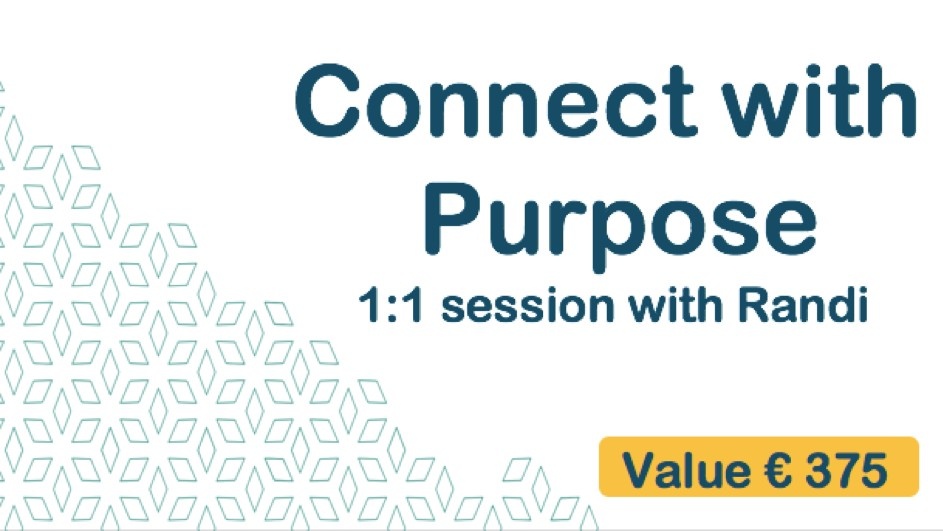 Connect with Purpose

1:1 session with Randi

Value € 375